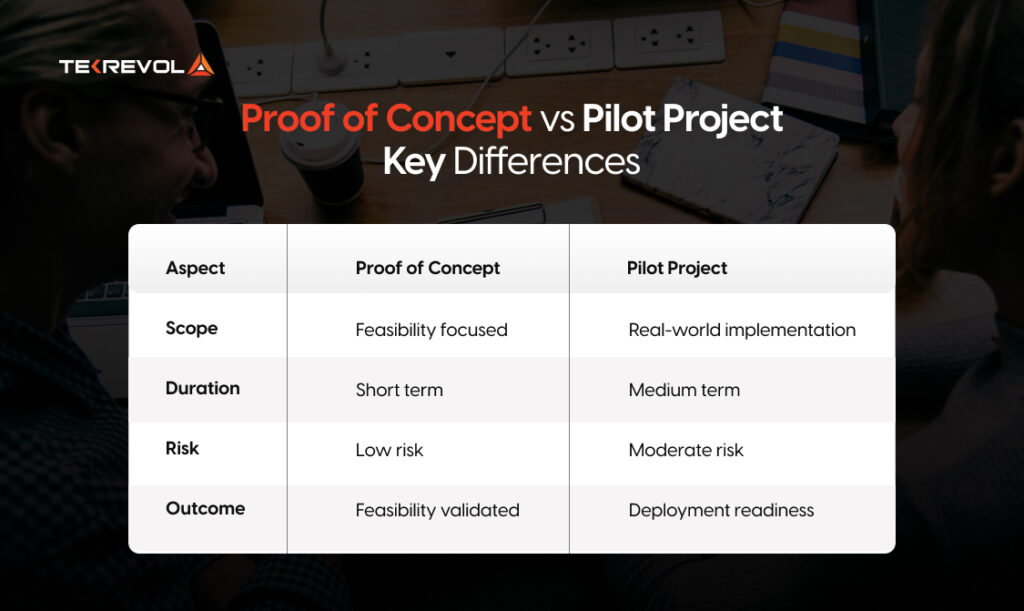 TEKREVOL

Proof of Concept vs Pilot Project Key Differences

| Aspect | Proof of Concept | Pilot Project |
|---|---|---|
| Scope | Feasibility focused | Real-world implementation |
| Duration | Short term | Medium term |
| Risk | Low risk | Moderate risk |
| Outcome | Feasibility validated | Deployment readiness |